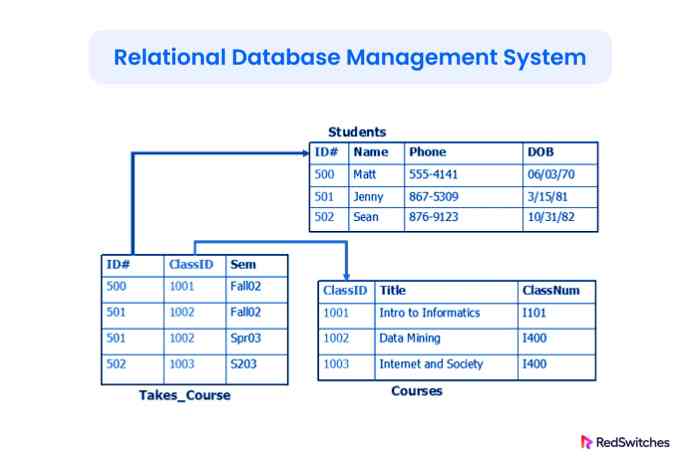 Relational Database Management System

Students

| ID# | Name | Phone | DOB |
|---|---|---|---|
| 500 | Matt | 555-4141 | 06/03/70 |
| 501 | Jenny | 867-5309 | 3/15/81 |
| 502 | Sean | 876-9123 | 10/31/82 |

| ID# | ClassID | Sem |
|---|---|---|
| 500 | 1001 | Fall02 |
| 501 | 1002 | Fall02 |
| 501 | 1002 | Spr03 |
| 502 | 1003 | S203 |

Takes_Course

| ClassID | Title | ClassNum |
|---|---|---|
| 1001 | Intro to Informatics | I101 |
| 1002 | Data Mining | I400 |
| 1003 | Internet and Society | I400 |

Courses

RedSwitches